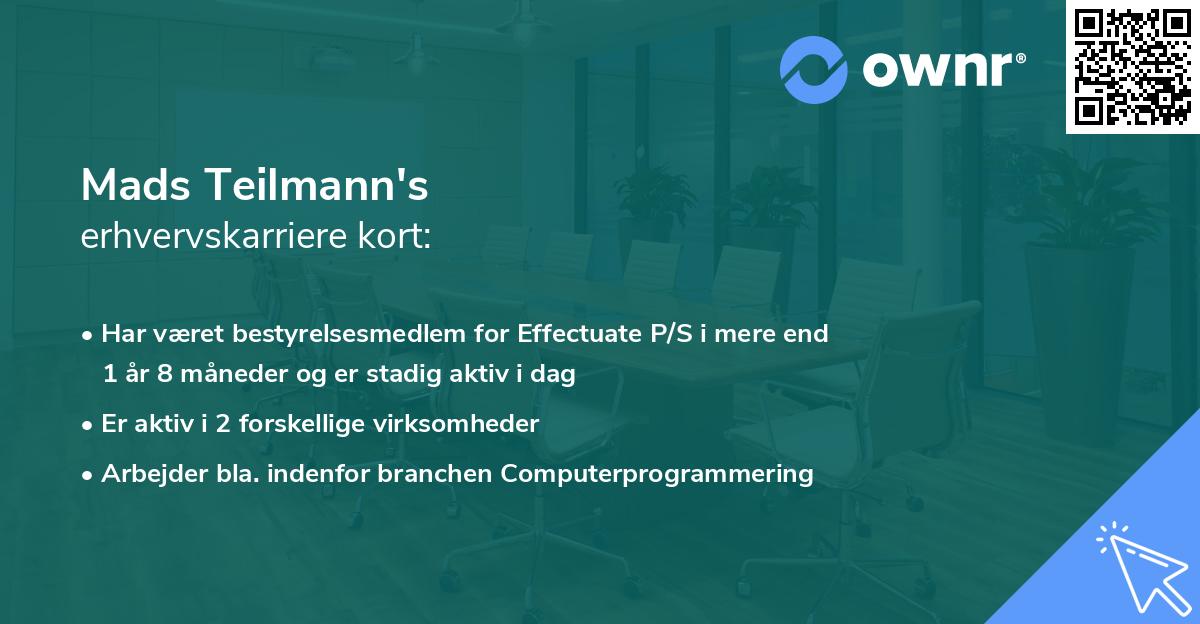 ownr®

Mads Teilmann's
erhvervskarriere kort:

• Har været bestyrelsesmedlem for Effectuate P/S i mere end 1 år 8 måneder og er stadig aktiv i dag

• Er aktiv i 2 forskellige virksomheder

• Arbejder bla. indenfor branchen Computerprogrammering